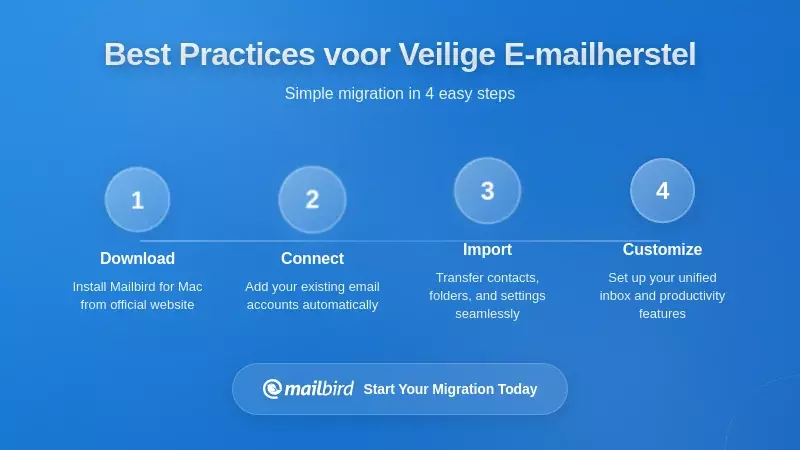 Best Practices voor Veilige E-mailherstel

Simple migration in 4 easy steps

1
Download
Install Mailbird for Mac from official website

2
Connect
Add your existing email accounts automatically

3
Import
Transfer contacts, folders, and settings seamlessly

4
Customize
Set up your unified inbox and productivity features

mailbird Start Your Migration Today